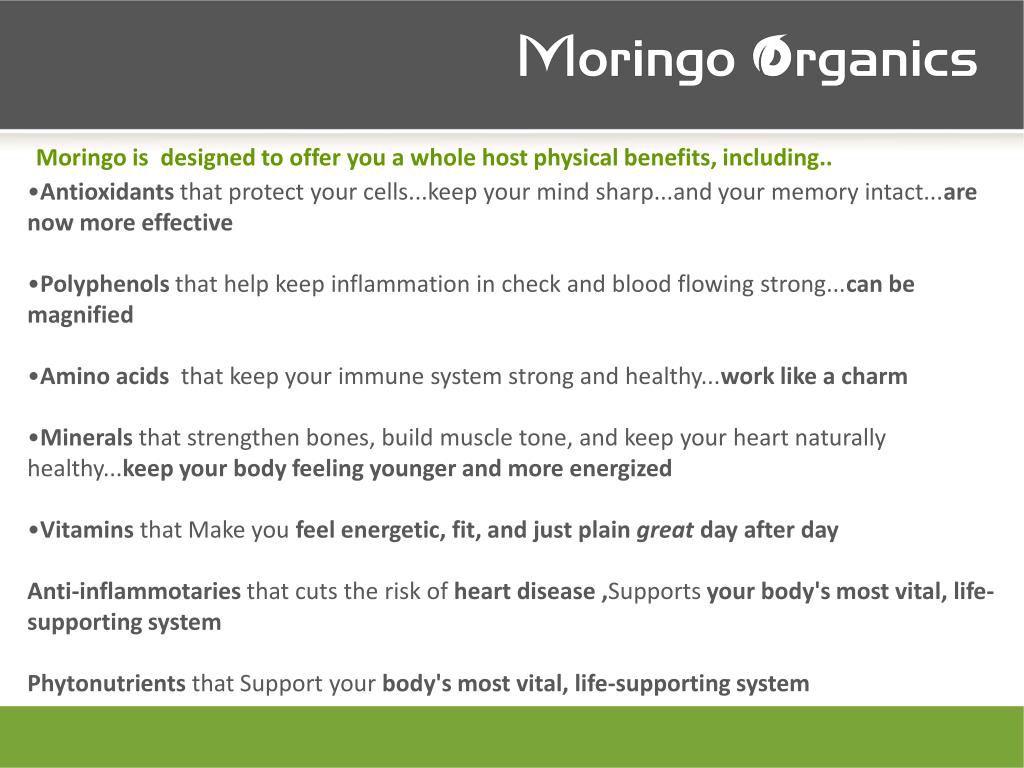 Moringo Organics

Moringo is designed to offer you a whole host physical benefits, including..

•Antioxidants that protect your cells...keep your mind sharp...and your memory intact...are now more effective

•Polyphenols that help keep inflammation in check and blood flowing strong...can be magnified

•Amino acids that keep your immune system strong and healthy...work like a charm

•Minerals that strengthen bones, build muscle tone, and keep your heart naturally healthy...keep your body feeling younger and more energized

•Vitamins that Make you feel energetic, fit, and just plain great day after day

Anti-inflammotaries that cuts the risk of heart disease ,Supports your body's most vital, life-supporting system

Phytonutrients that Support your body's most vital, life-supporting system